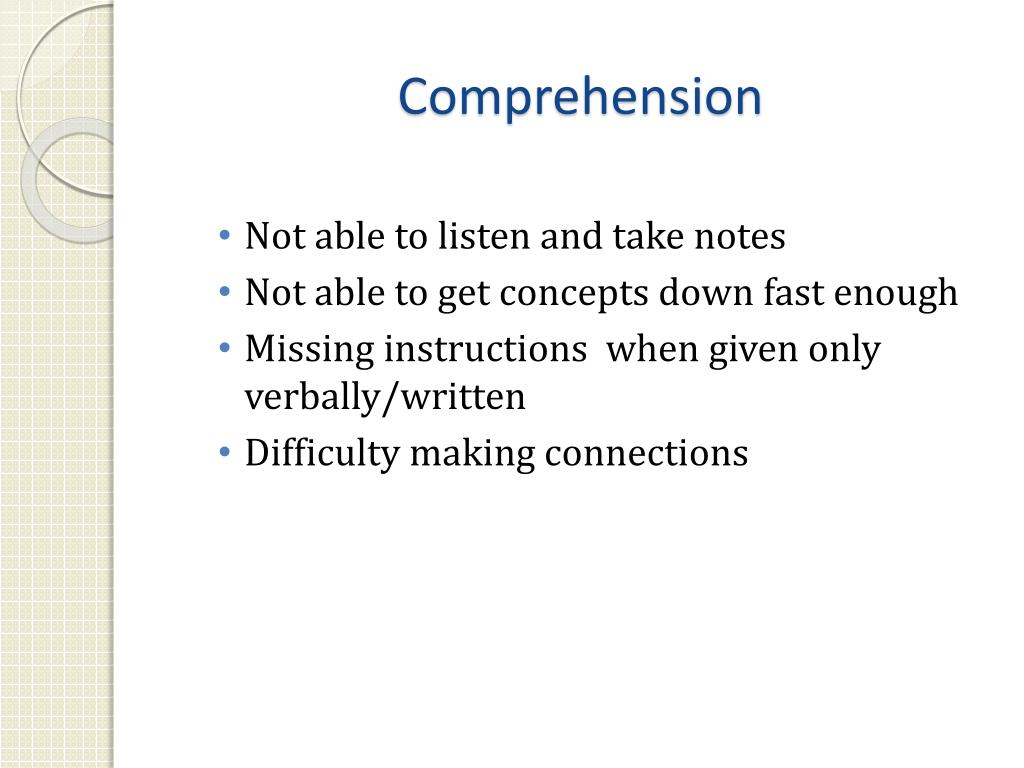 Comprehension

• Not able to listen and take notes
• Not able to get concepts down fast enough
• Missing instructions  when given only verbally/written
• Difficulty making connections